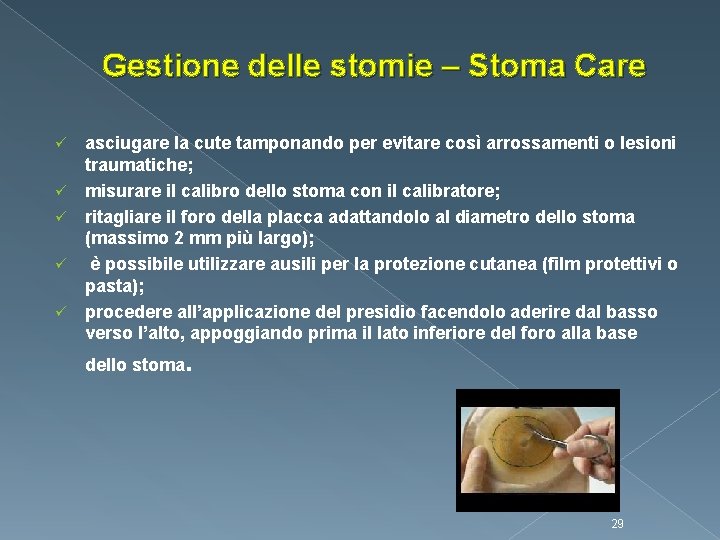 Gestione delle stomie – Stoma Care

✓ asciugare la cute tamponando per evitare così arrossamenti o lesioni traumatiche;
✓ misurare il calibro dello stoma con il calibratore;
✓ ritagliare il foro della placca adattandolo al diametro dello stoma (massimo 2 mm più largo);
✓ è possibile utilizzare ausili per la protezione cutanea (film protettivi o pasta);
✓ procedere all'applicazione del presidio facendolo aderire dal basso verso l'alto, appoggiando prima il lato inferiore del foro alla base dello stoma.

29